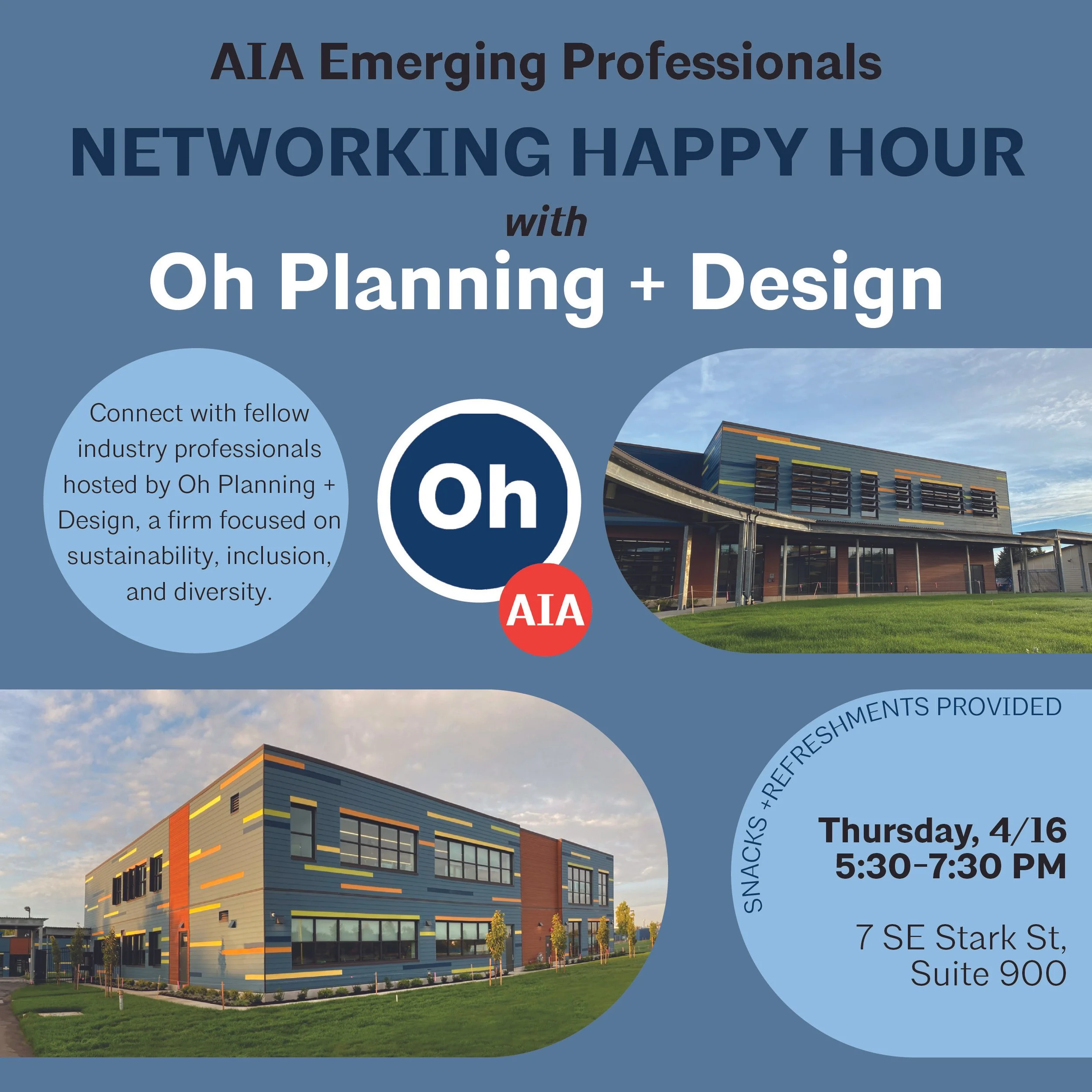 AIA Emerging Professionals

NETWORKING HAPPY HOUR

with

Oh Planning + Design

Connect with fellow industry professionals hosted by Oh Planning + Design, a firm focused on sustainability, inclusion, and diversity.

Oh

AIA

SNACKS +REFRESHMENTS PROVIDED

Thursday, 4/16
5:30-7:30 PM

7 SE Stark St, Suite 900